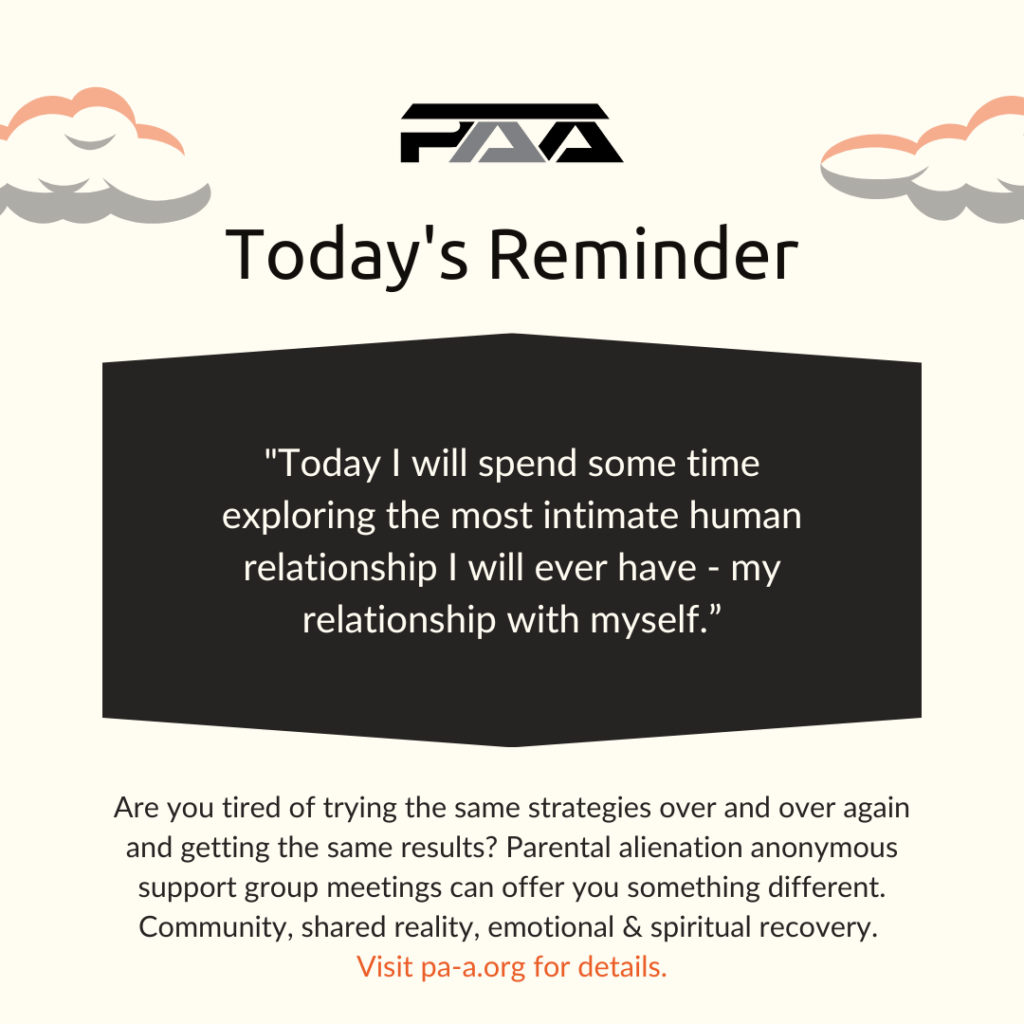 PAA

Today's Reminder

"Today I will spend some time exploring the most intimate human relationship I will ever have - my relationship with myself.”

Are you tired of trying the same strategies over and over again and getting the same results? Parental alienation anonymous support group meetings can offer you something different. Community, shared reality, emotional & spiritual recovery. Visit pa-a.org for details.